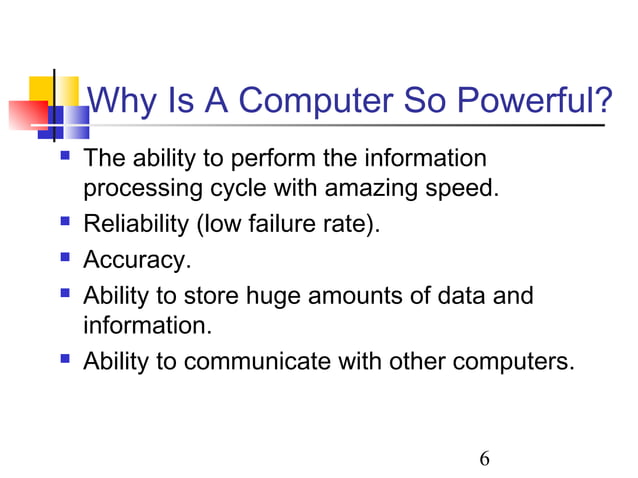 Why Is A Computer So Powerful?

- The ability to perform the information processing cycle with amazing speed.
- Reliability (low failure rate).
- Accuracy.
- Ability to store huge amounts of data and information.
- Ability to communicate with other computers.

6